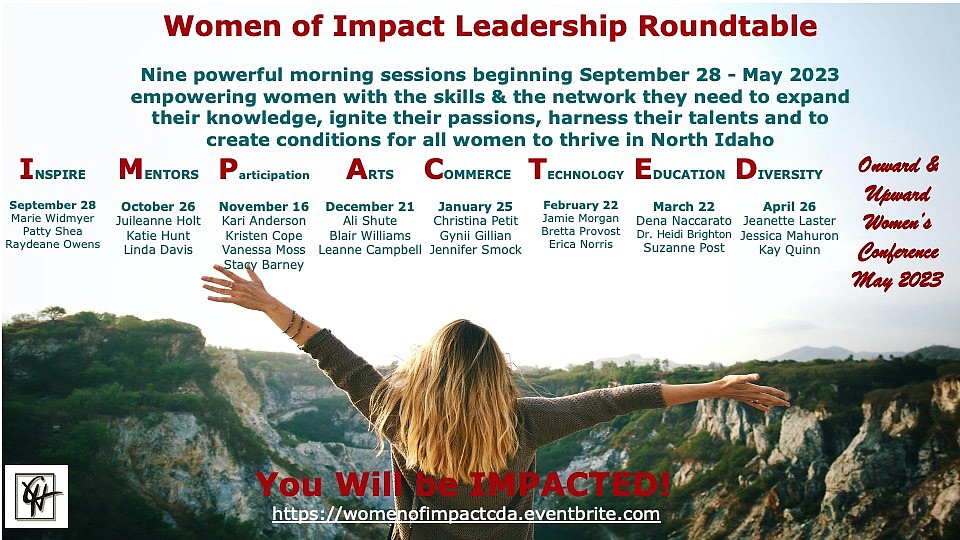 Women of Impact Leadership Roundtable

Nine powerful morning sessions beginning September 28 - May 2023 empowering women with the skills & the network they need to expand their knowledge, ignite their passions, harness their talents and to create conditions for all women to thrive in North Idaho

INSPIRE
September 28
Marie Widmyer
Patty Shea
Raydeane Owens

MENTORS
October 26
Juileanne Holt
Katie Hunt
Linda Davis

Participation
November 16
Kari Anderson
Kristen Cope
Vanessa Moss
Stacy Barney

ARTS
December 21
Ali Shute
Blair Williams
Leanne Campbell

COMMERCE
January 25
Christina Petit
Gynii Gillian
Jennifer Smock

TECHNOLOGY
February 22
Jamie Morgan
Bretta Provost
Erica Norris

EDUCATION
March 22
Dena Naccarato
Dr. Heidi Brighton
Suzanne Post

DIVERSITY
April 26
Jeanette Laster
Jessica Mahuron
Kay Quinn

Onward & Upward Women's Conference May 2023

You Will be IMPACTED!
https://womenofimpactcda.eventbrite.com